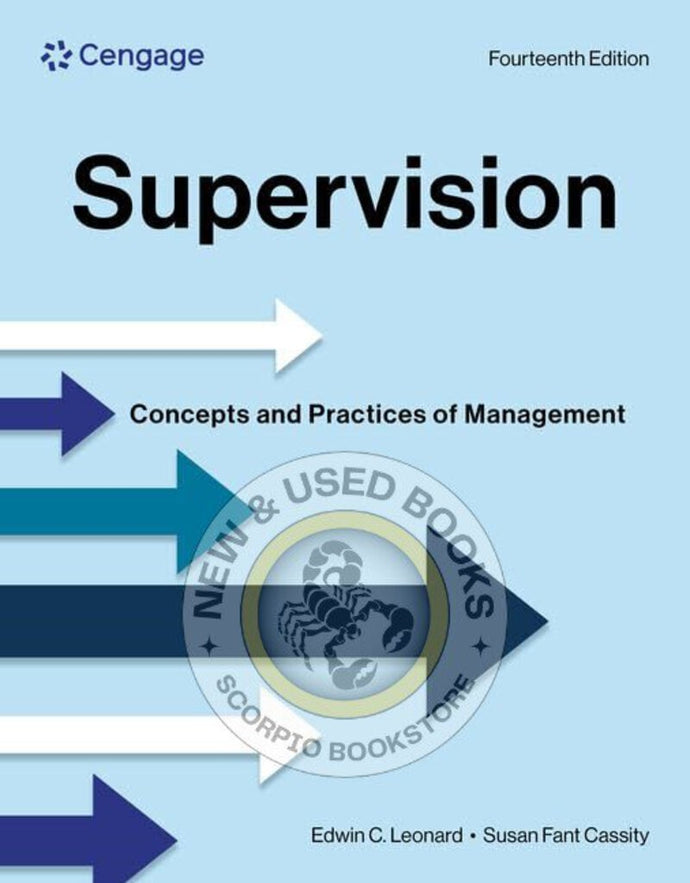 Cengage

Fourteenth Edition

Supervision

Concepts and Practices of Management

NEW & USED BOOKS
SCORPIO BOOKSTORE

Edwin C. Leonard • Susan Fant Cassity